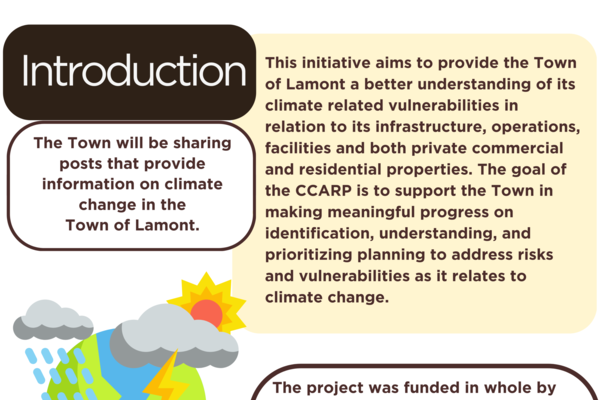 Introduction

The Town will be sharing posts that provide information on climate change in the Town of Lamont.

This initiative aims to provide the Town of Lamont a better understanding of its climate related vulnerabilities in relation to its infrastructure, operations, facilities and both private commercial and residential properties. The goal of the CCARP is to support the Town in making meaningful progress on identification, understanding, and prioritizing planning to address risks and vulnerabilities as it relates to climate change.

The project was funded in whole by